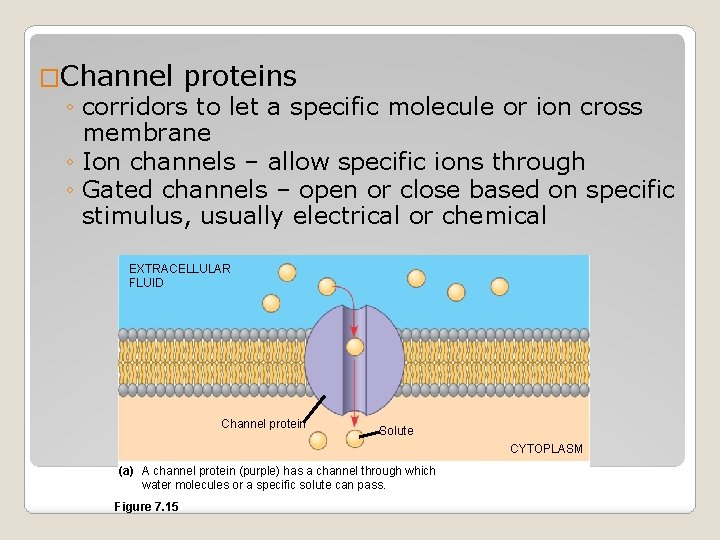 □Channel proteins
◦ corridors to let a specific molecule or ion cross membrane
◦ Ion channels – allow specific ions through
◦ Gated channels – open or close based on specific stimulus, usually electrical or chemical

EXTRACELLULAR FLUID

Channel protein

Solute

CYTOPLASM

(a) A channel protein (purple) has a channel through which water molecules or a specific solute can pass.

Figure 7.15